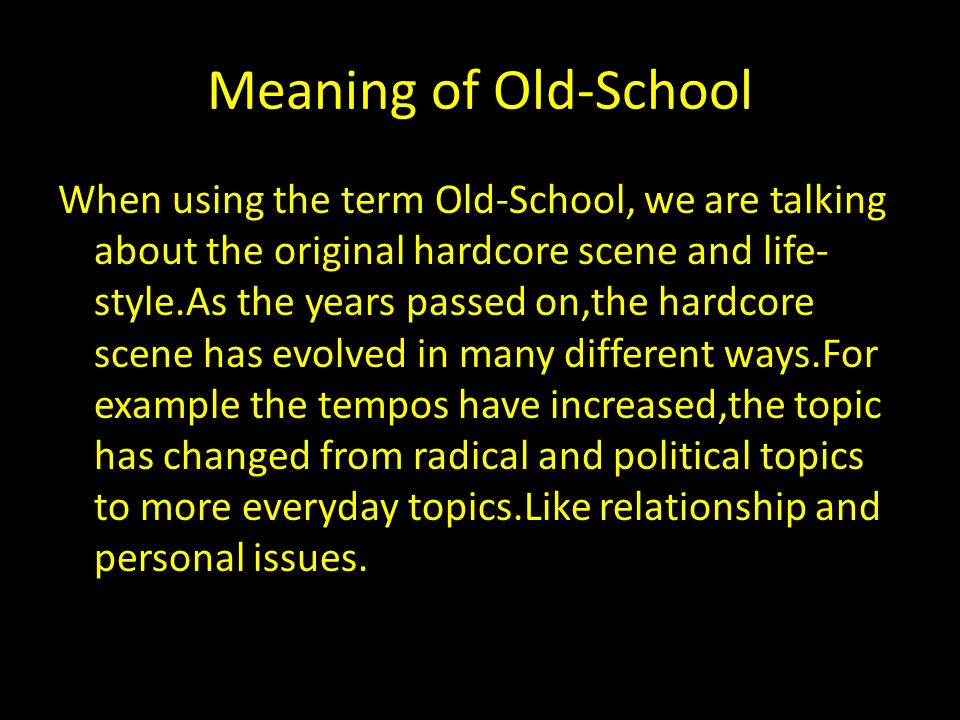 Meaning of Old-School

When using the term Old-School, we are talking about the original hardcore scene and life-style.As the years passed on,the hardcore scene has evolved in many different ways.For example the tempos have increased,the topic has changed from radical and political topics to more everyday topics.Like relationship and personal issues.